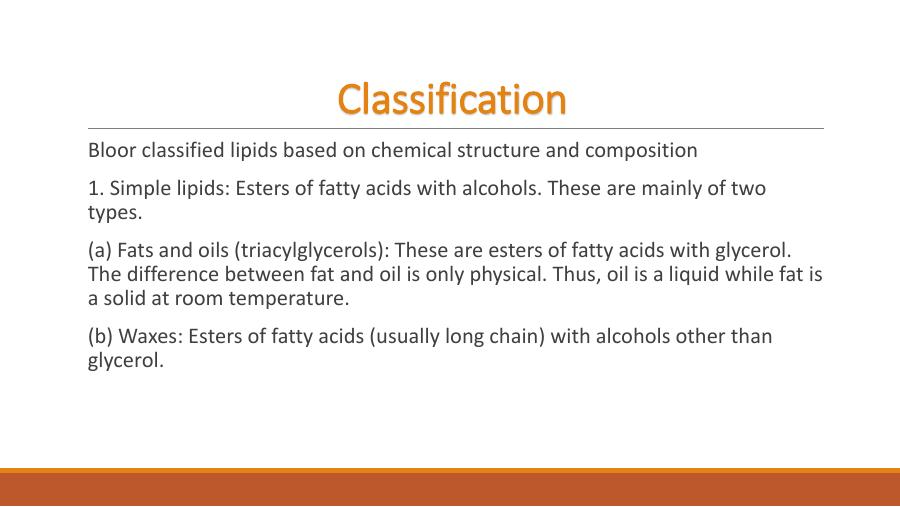 Classification

Bloor classified lipids based on chemical structure and composition

1. Simple lipids: Esters of fatty acids with alcohols. These are mainly of two types.

(a) Fats and oils (triacylglycerols): These are esters of fatty acids with glycerol. The difference between fat and oil is only physical. Thus, oil is a liquid while fat is a solid at room temperature.

(b) Waxes: Esters of fatty acids (usually long chain) with alcohols other than glycerol.